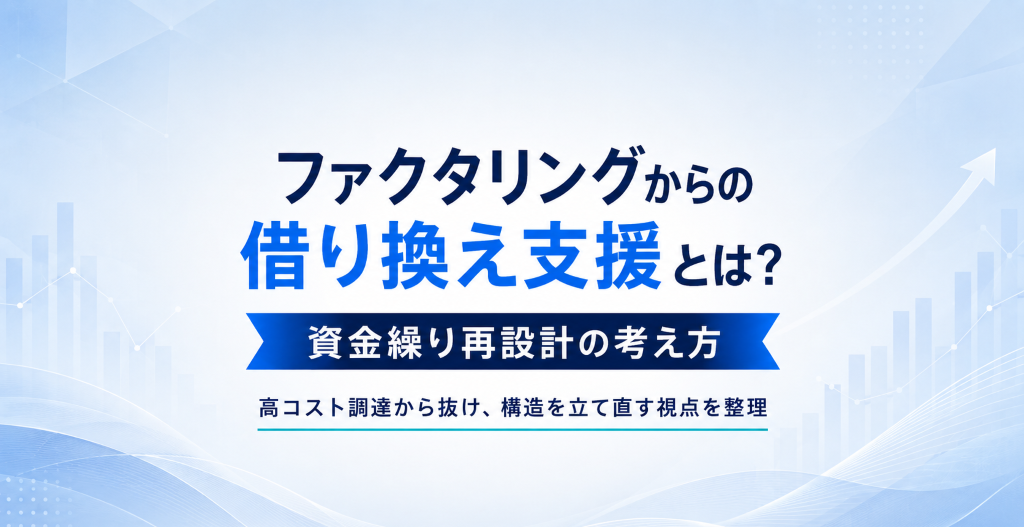 ファクタリングからの
借り換え支援とは?

資金繰り再設計の考え方

高コスト調達から抜け、構造を立て直す視点を整理